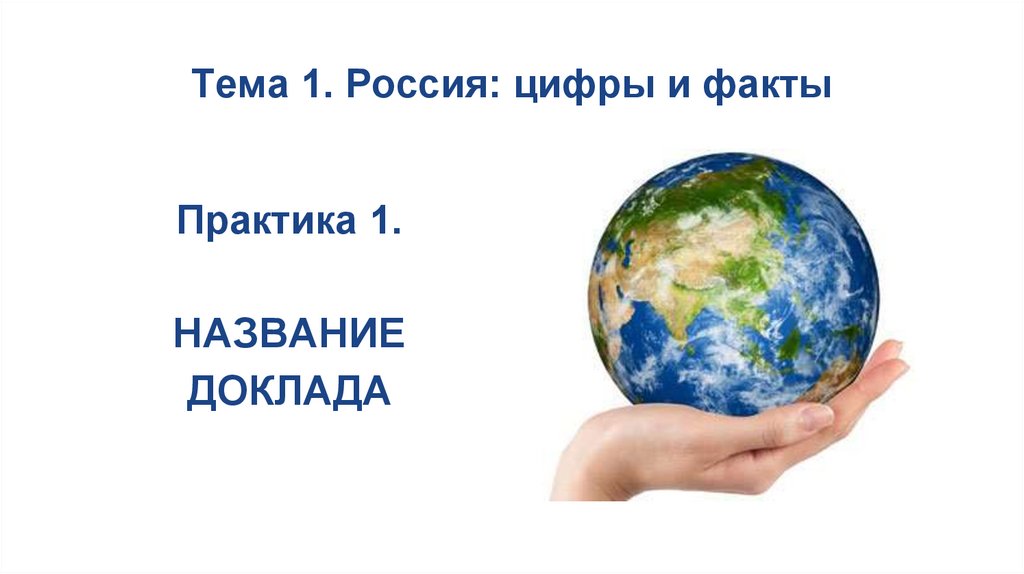 Тема 1. Россия: цифры и факты

Практика 1.

НАЗВАНИЕ ДОКЛАДА